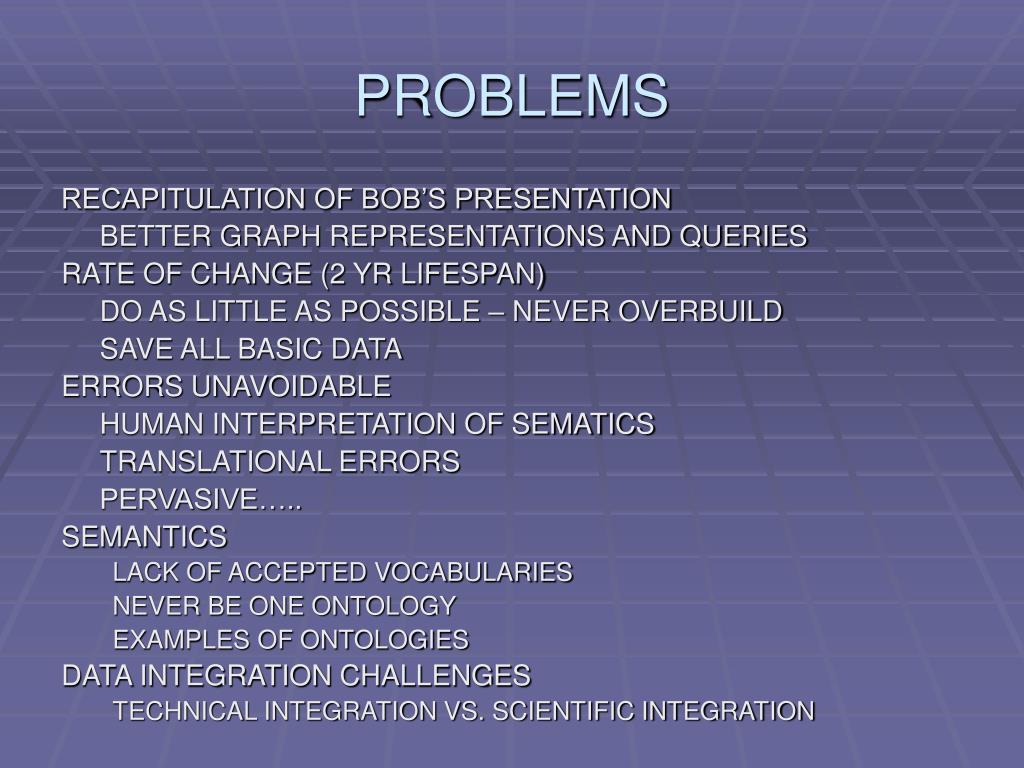 PROBLEMS

RECAPITULATION OF BOB'S PRESENTATION
BETTER GRAPH REPRESENTATIONS AND QUERIES
RATE OF CHANGE (2 YR LIFESPAN)
DO AS LITTLE AS POSSIBLE – NEVER OVERBUILD
SAVE ALL BASIC DATA
ERRORS UNAVOIDABLE
HUMAN INTERPRETATION OF SEMATICS
TRANSLATIONAL ERRORS
PERVASIVE…..
SEMANTICS
LACK OF ACCEPTED VOCABULARIES
NEVER BE ONE ONTOLOGY
EXAMPLES OF ONTOLOGIES
DATA INTEGRATION CHALLENGES
TECHNICAL INTEGRATION VS. SCIENTIFIC INTEGRATION